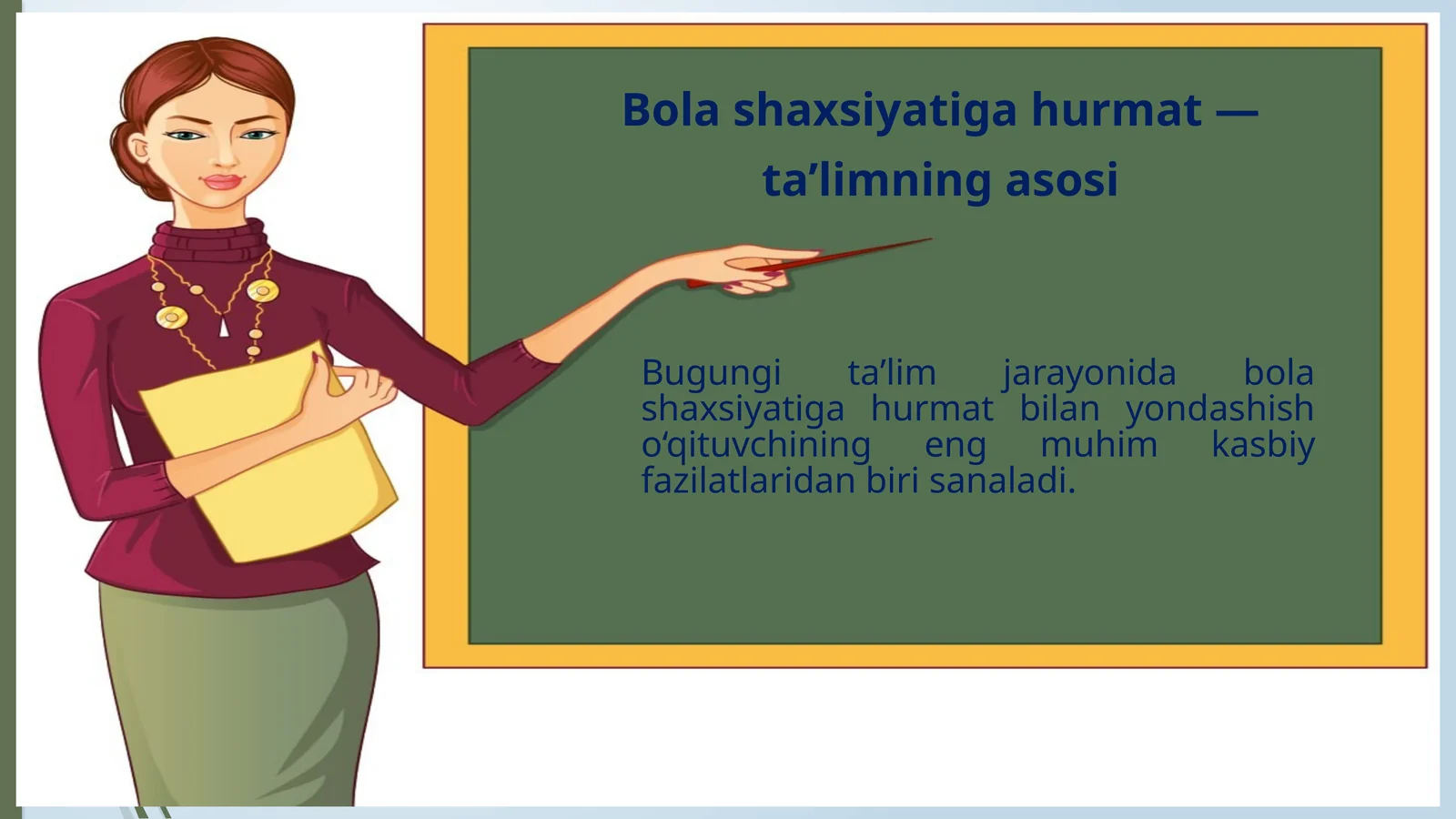 Bola shaxsiyatiga hurmat — ta’limning asosi

Bugungi ta’lim jarayonida bola shaxsiyatiga hurmat bilan yondashish o‘qituvchining eng muhim kasbiy fazilatlaridan biri sanaladi.